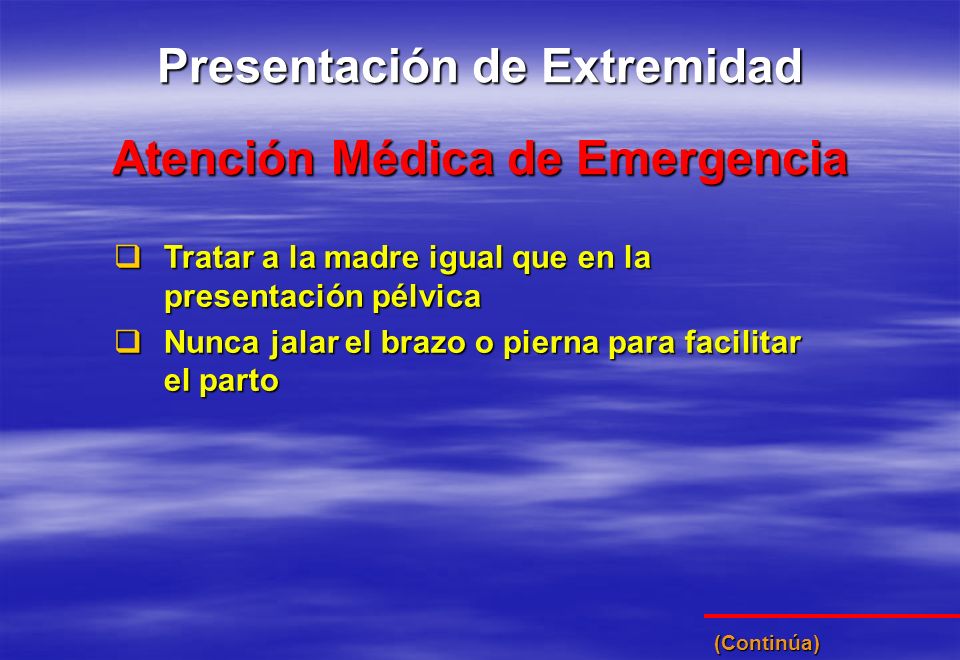 Presentación de Extremidad

Atención Médica de Emergencia

❑ Tratar a la madre igual que en la presentación pélvica

❑ Nunca jalar el brazo o pierna para facilitar el parto

(Continúa)